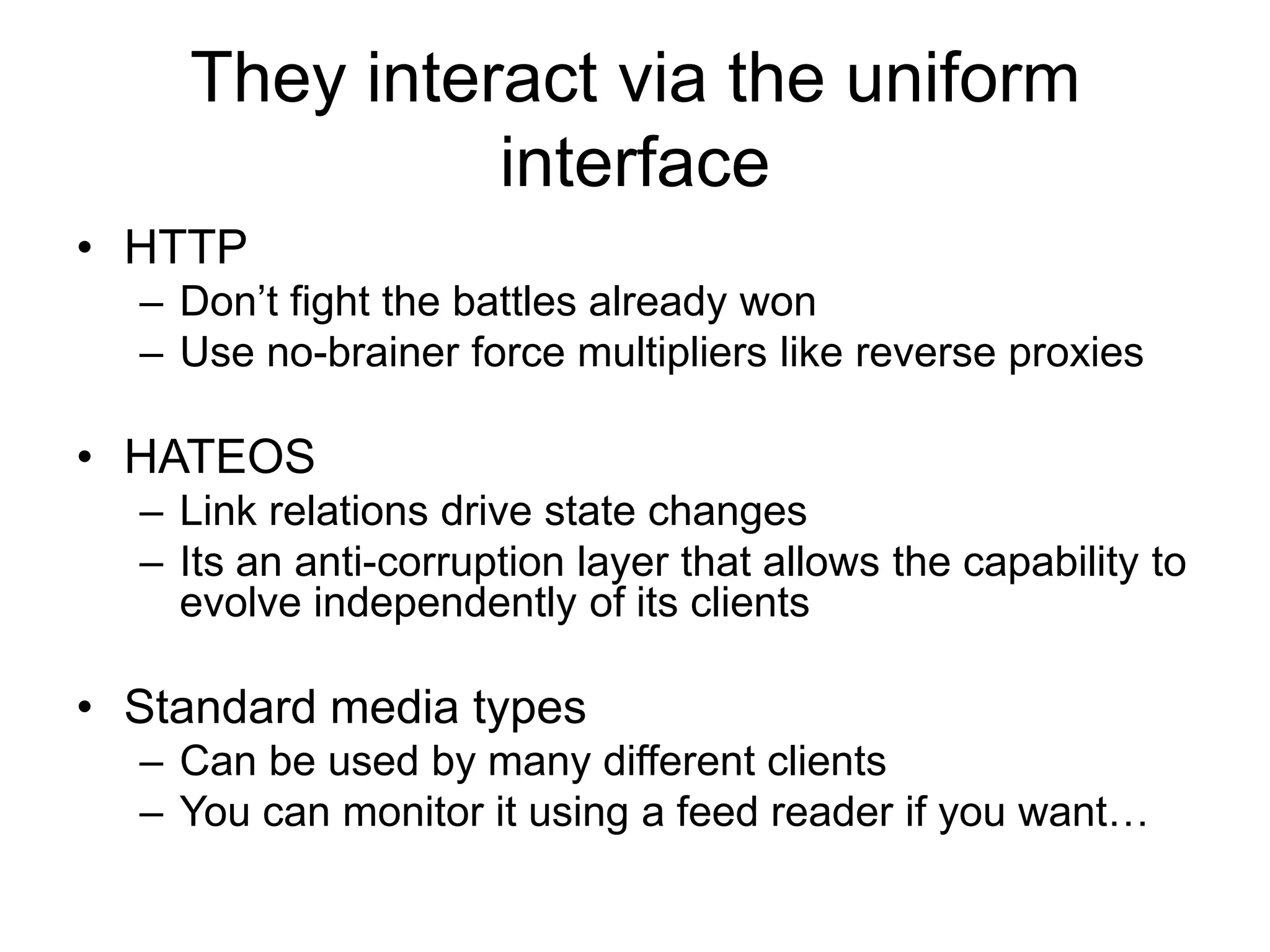 They interact via the uniform interface

• HTTP
– Don’t fight the battles already won
– Use no-brainer force multipliers like reverse proxies

• HATEOS
– Link relations drive state changes
– Its an anti-corruption layer that allows the capability to evolve independently of its clients

• Standard media types
– Can be used by many different clients
– You can monitor it using a feed reader if you want…